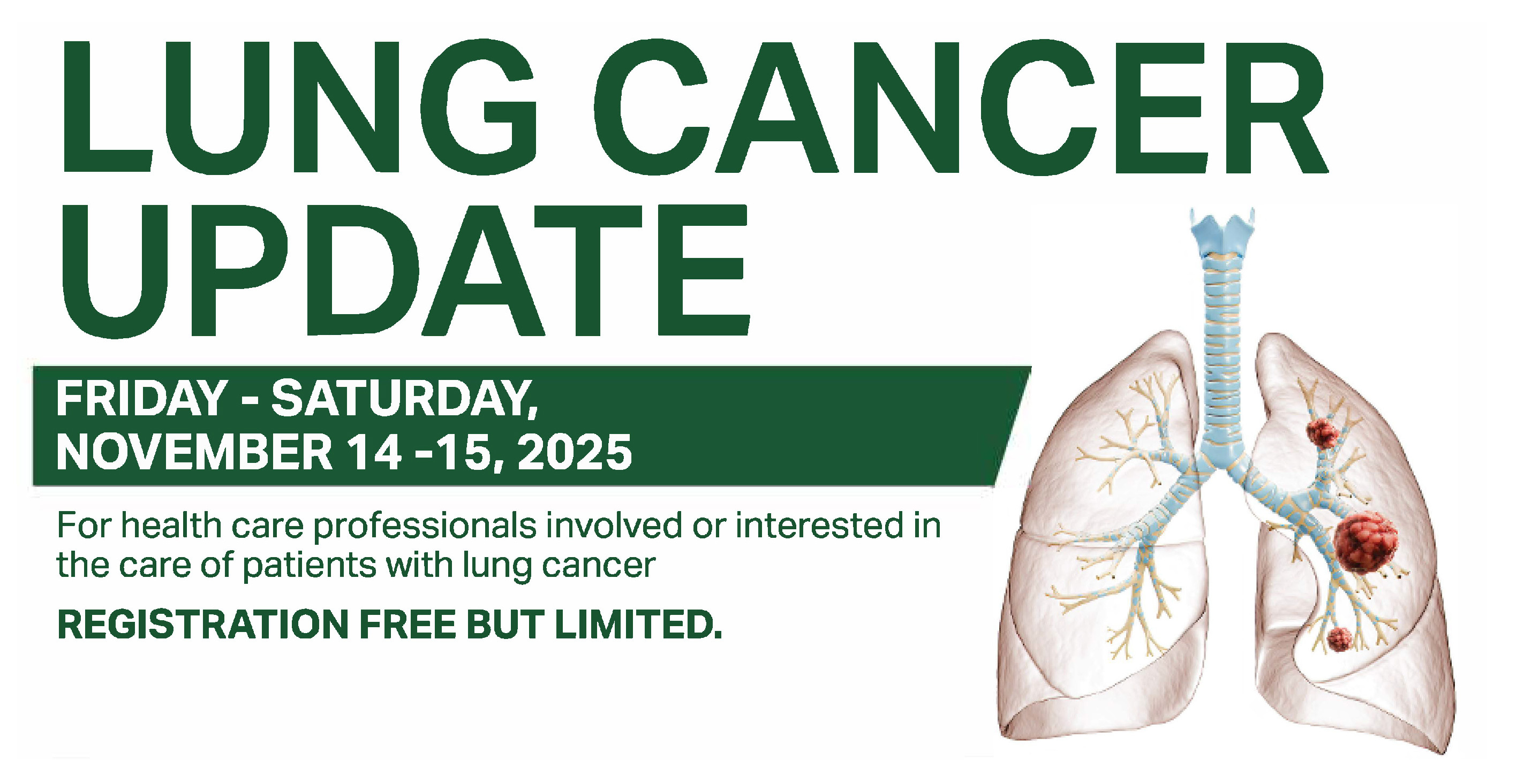 LUNG CANCER UPDATE

FRIDAY - SATURDAY, NOVEMBER 14 -15, 2025

For health care professionals involved or interested in the care of patients with lung cancer

REGISTRATION FREE BUT LIMITED.